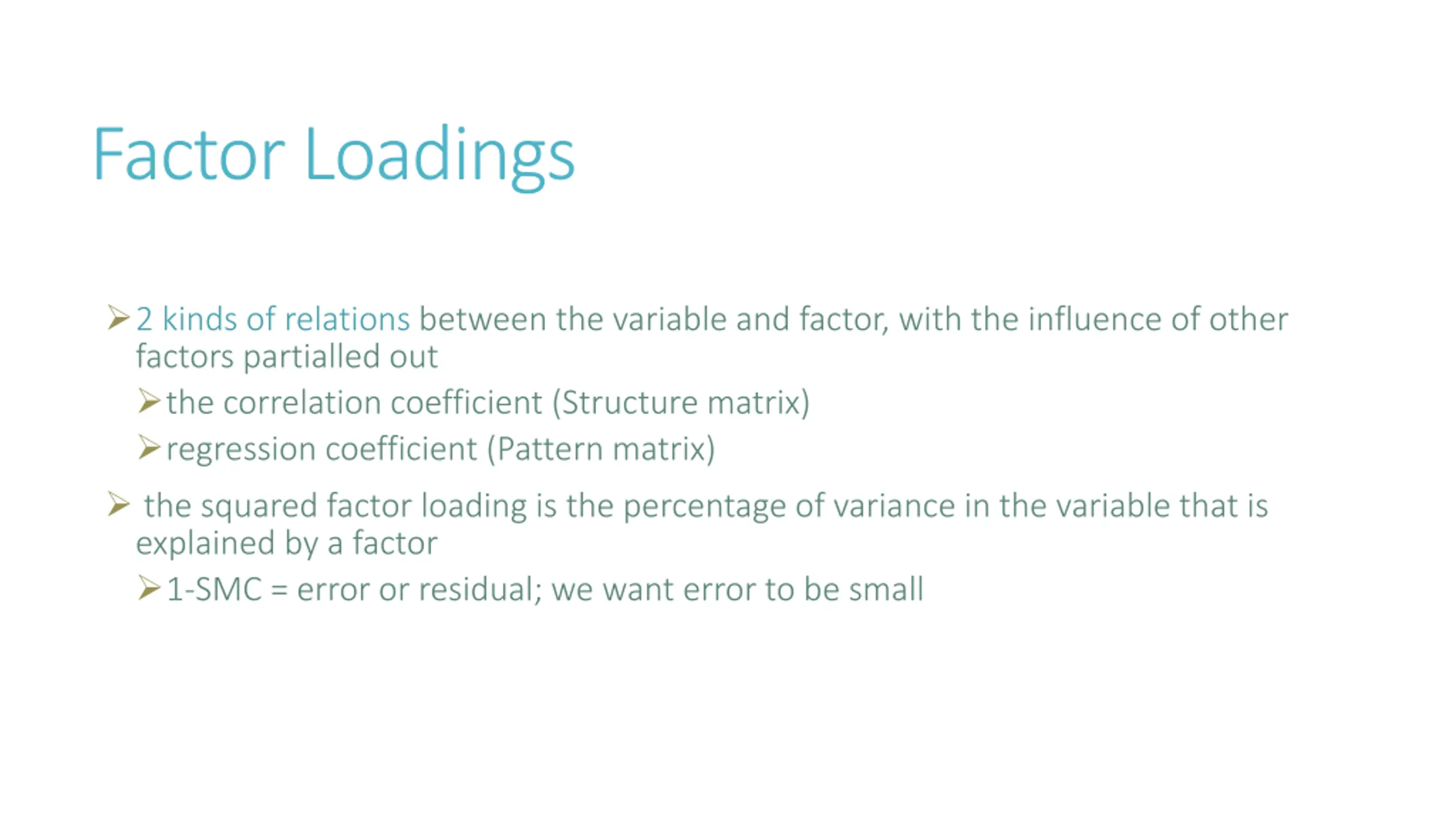 Factor Loadings

➢ 2 kinds of relations between the variable and factor, with the influence of other factors partialled out

➢ the correlation coefficient (Structure matrix)

➢ regression coefficient (Pattern matrix)

➢ the squared factor loading is the percentage of variance in the variable that is explained by a factor

➢ 1-SMC = error or residual; we want error to be small